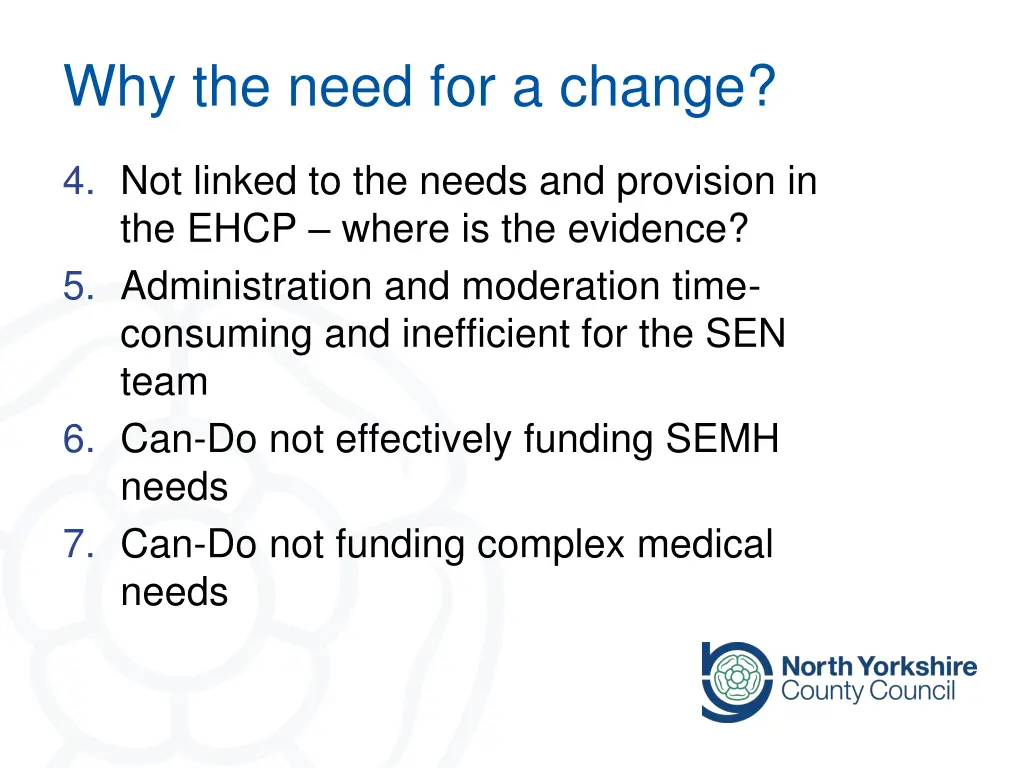 Why the need for a change?

4. Not linked to the needs and provision in the EHCP – where is the evidence?
5. Administration and moderation time-consuming and inefficient for the SEN team
6. Can-Do not effectively funding SEMH needs
7. Can-Do not funding complex medical needs

North Yorkshire
County Council